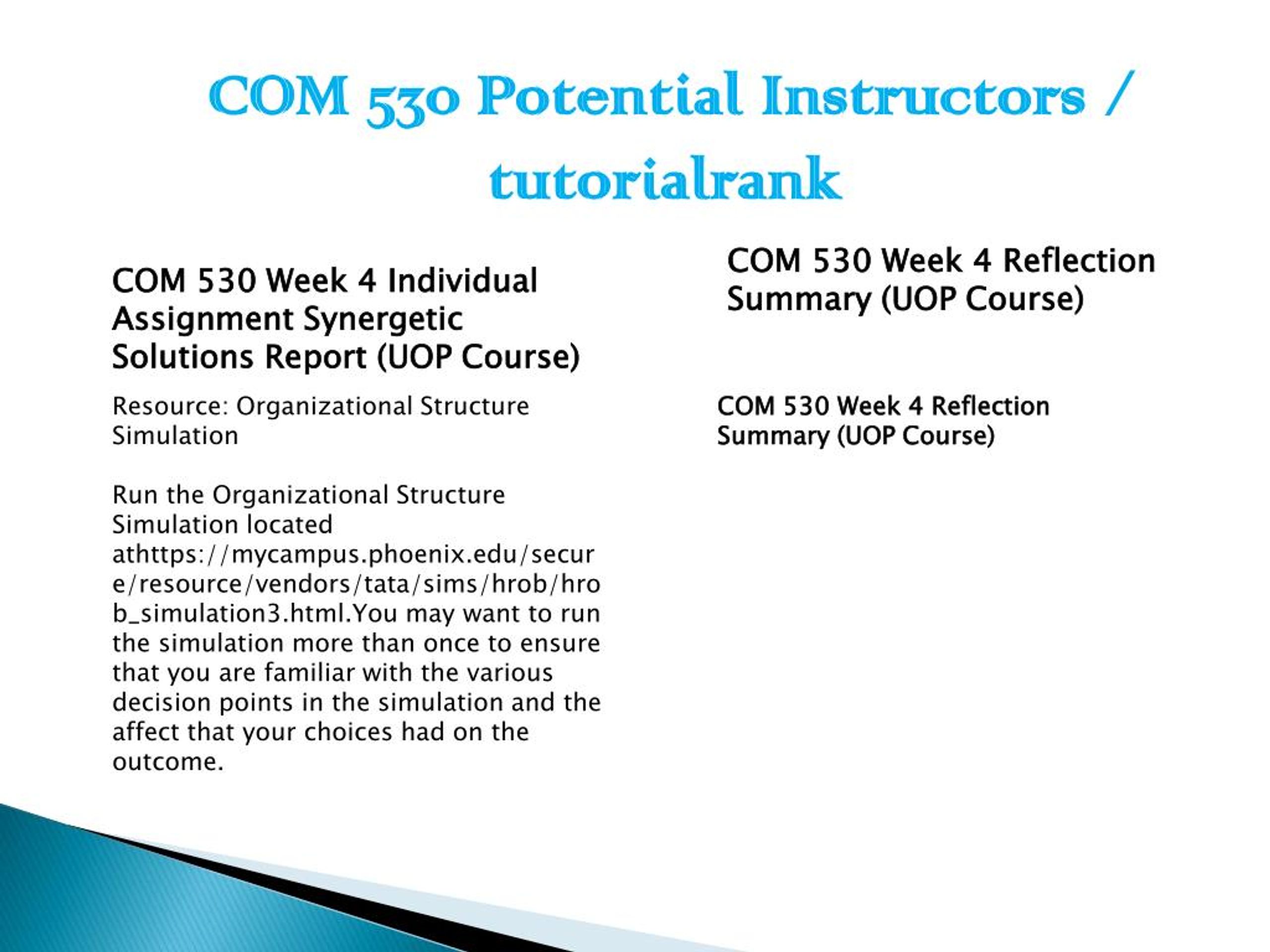 COM 530 Potential Instructors / tutorialrank

COM 530 Week 4 Individual Assignment Synergetic Solutions Report (UOP Course)

Resource: Organizational Structure Simulation

Run the Organizational Structure Simulation located athttps://mycampus.phoenix.edu/secure/resource/vendors/tata/sims/hrob/hrob_simulation3.html.You may want to run the simulation more than once to ensure that you are familiar with the various decision points in the simulation and the affect that your choices had on the outcome.

COM 530 Week 4 Reflection Summary (UOP Course)

COM 530 Week 4 Reflection Summary (UOP Course)